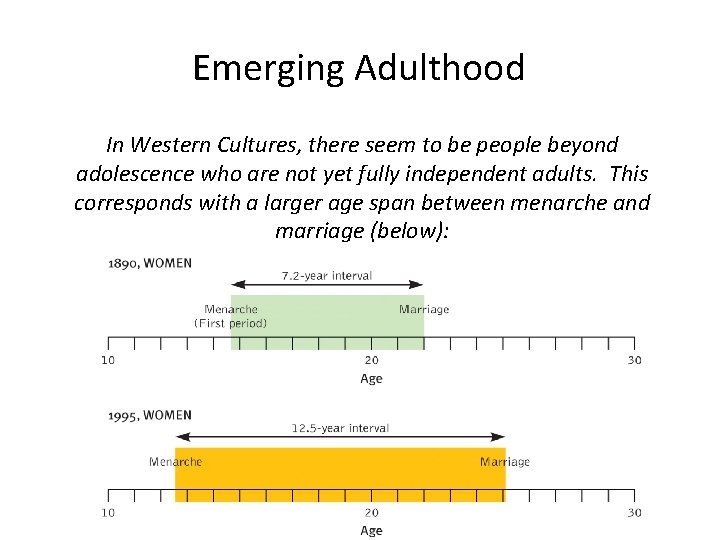 Emerging Adulthood

In Western Cultures, there seem to be people beyond adolescence who are not yet fully independent adults. This corresponds with a larger age span between menarche and marriage (below):

1890, WOMEN

7.2-year interval

Menarche (First period)

Marriage

10

20

30

Age

1995, WOMEN

12.5-year interval

Menarche

Marriage

10

20

30

Age